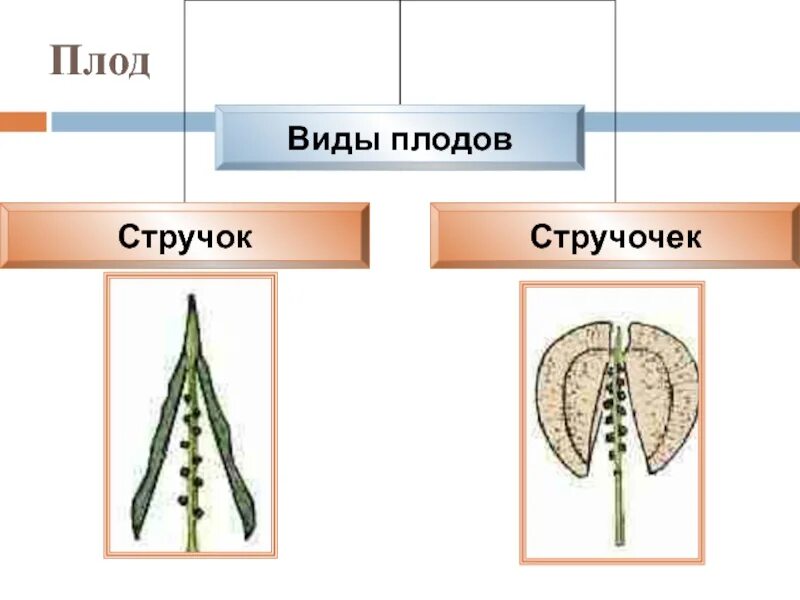 Плод

Виды плодов

Стручок

Стручочек